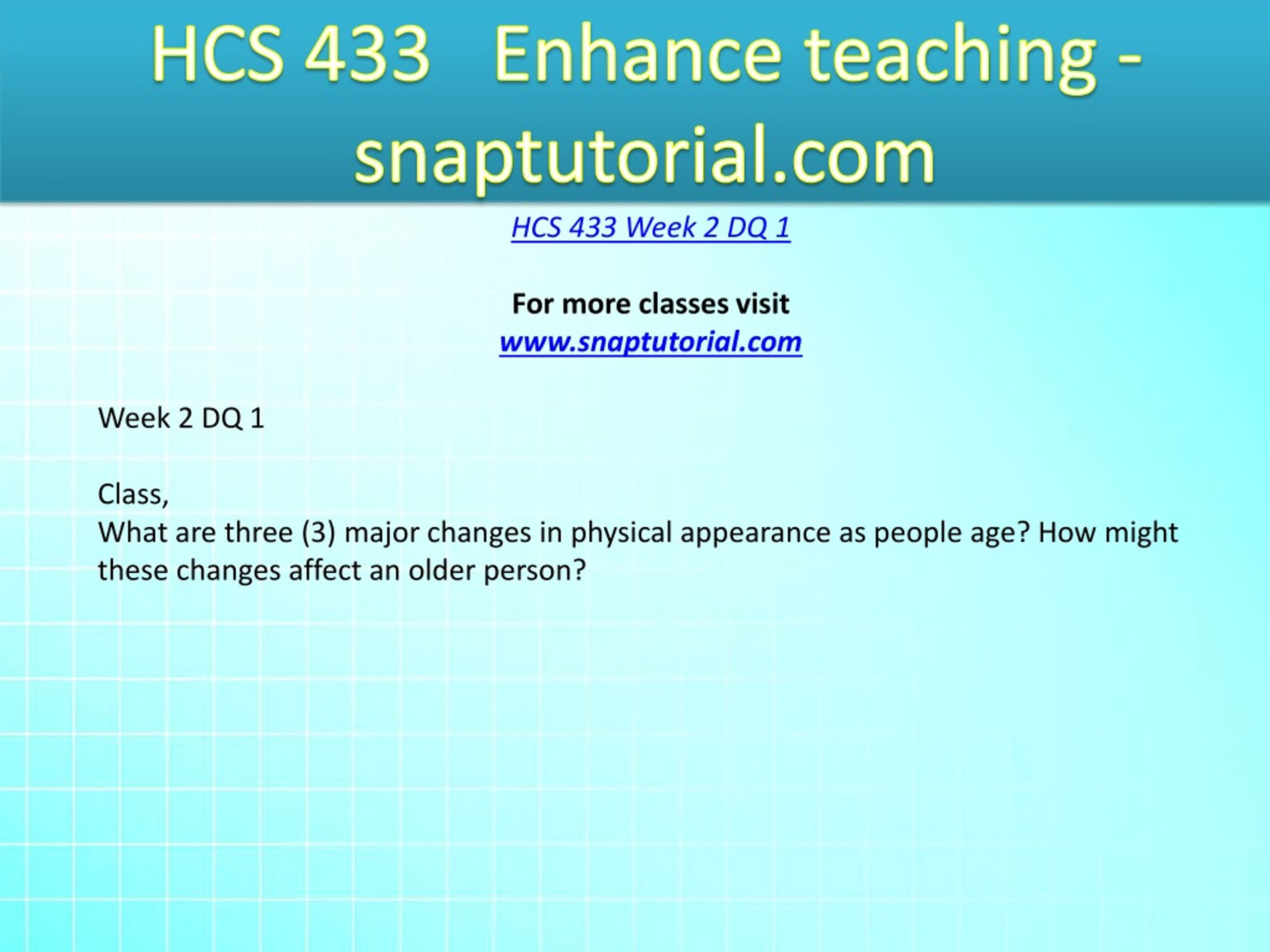 HCS 433 Enhance teaching - snaptutorial.com

HCS 433 Week 2 DQ 1

For more classes visit
www.snaptutorial.com

Week 2 DQ 1

Class,
What are three (3) major changes in physical appearance as people age? How might these changes affect an older person?